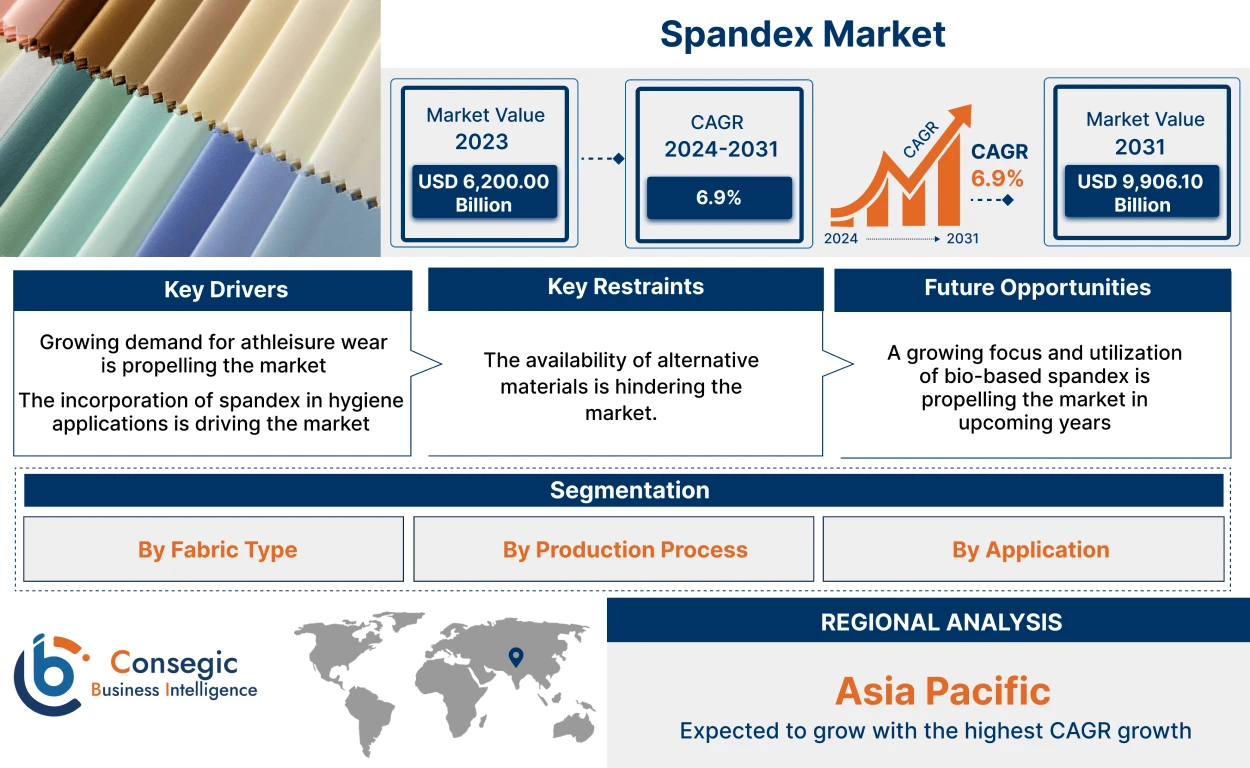 Spandex Market

Market Value 2023

USD 6,200.00 Billion

CAGR 2024-2031

6.9%

CAGR

CAGR 6.9%

2024 2031

Market Value 2031

USD 9,906.10 Billion

Key Drivers

Growing demand for athleisure wear is propelling the market

The incorporation of spandex in hygiene applications is driving the market

Key Restraints

The availability of alternative materials is hindering the market.

Future Opportunities

A growing focus and utilization of bio-based spandex is propelling the market in upcoming years

Segmentation

By Fabric Type

By Production Process

By Application

Consegic Business Intelligence

REGIONAL ANALYSIS

Asia Pacific

Expected to grow with the highest CAGR growth